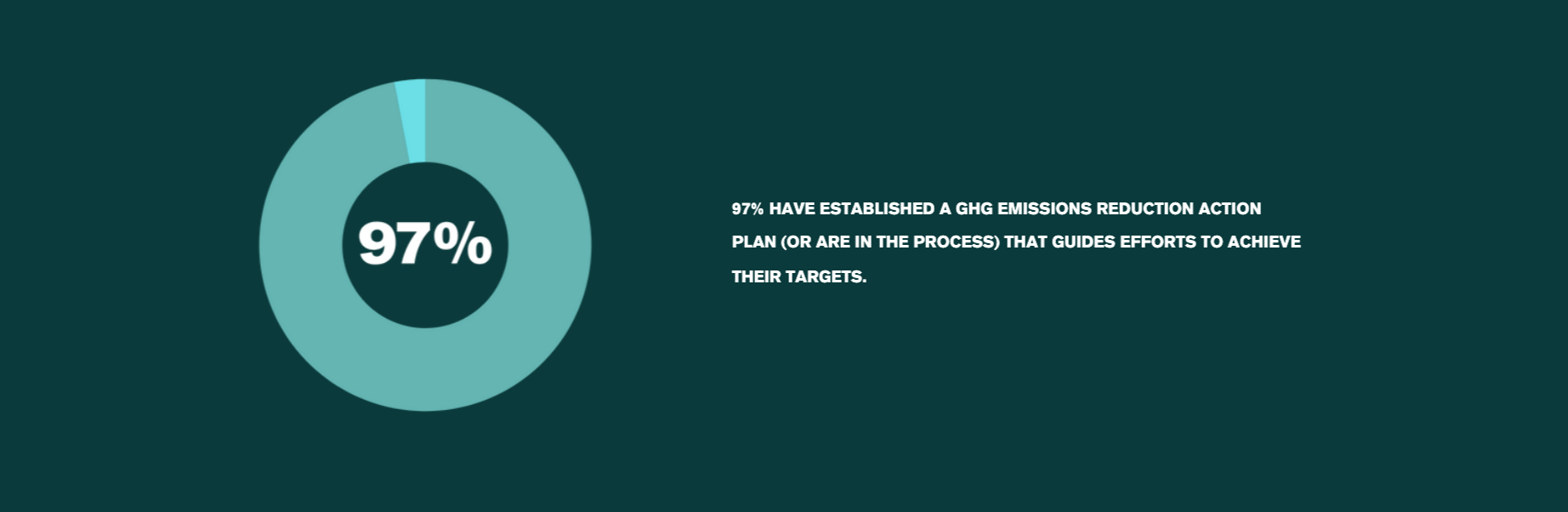 97%

97% HAVE ESTABLISHED A GHG EMISSIONS REDUCTION ACTION PLAN (OR ARE IN THE PROCESS) THAT GUIDES EFFORTS TO ACHIEVE THEIR TARGETS.